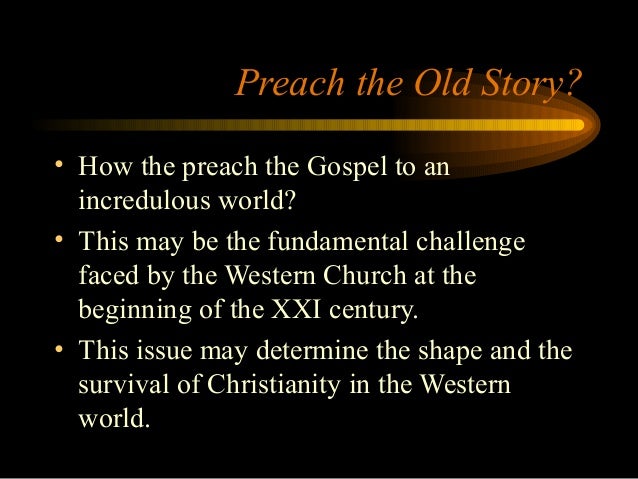 Preach the Old Story?

• How the preach the Gospel to an incredulous world?

• This may be the fundamental challenge faced by the Western Church at the beginning of the XXI century.

• This issue may determine the shape and the survival of Christianity in the Western world.